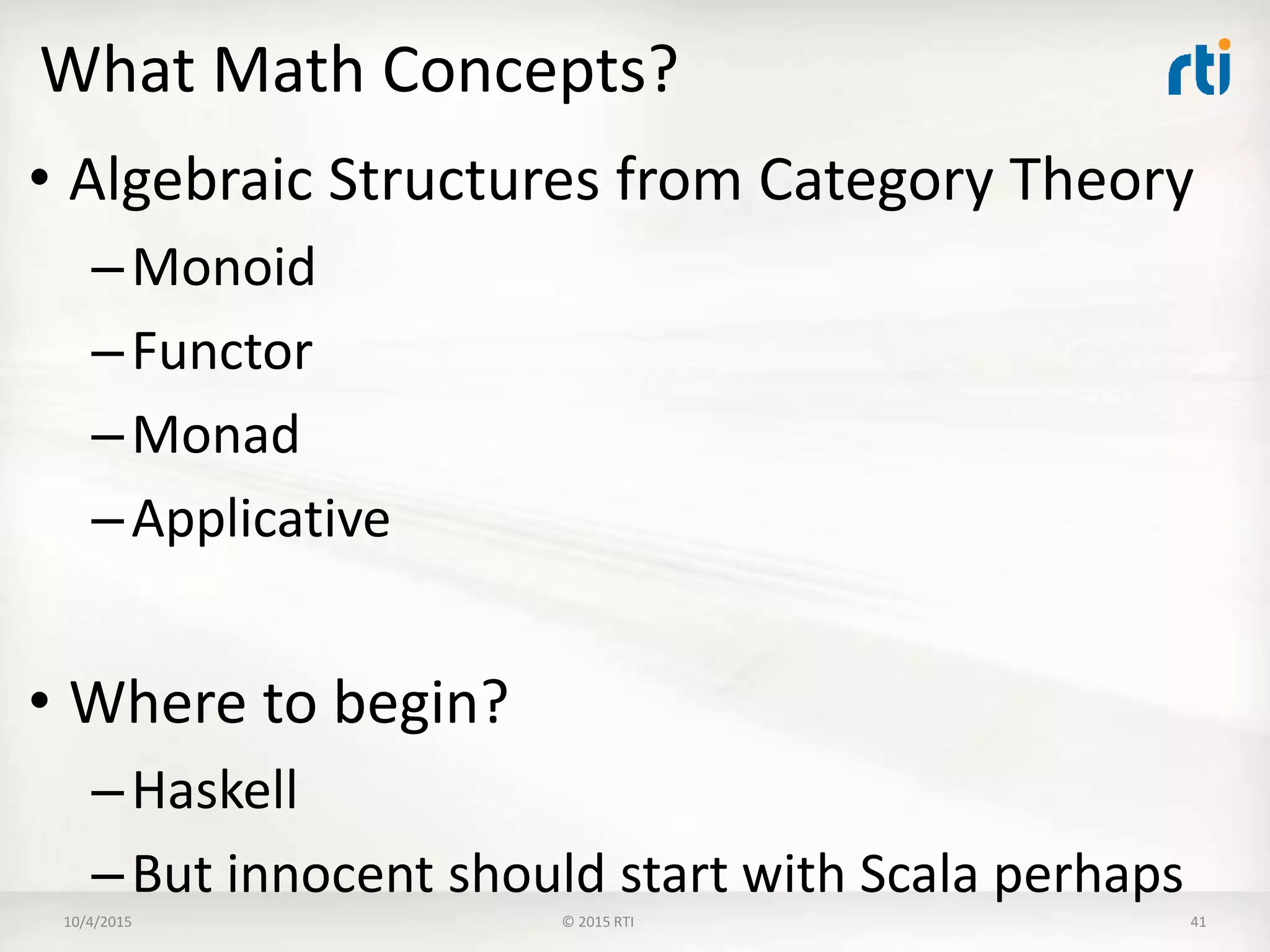 What Math Concepts?

rti

• Algebraic Structures from Category Theory
– Monoid
– Functor
– Monad
– Applicative

• Where to begin?
– Haskell
– But innocent should start with Scala perhaps

10/4/2015
© 2015 RTI
41